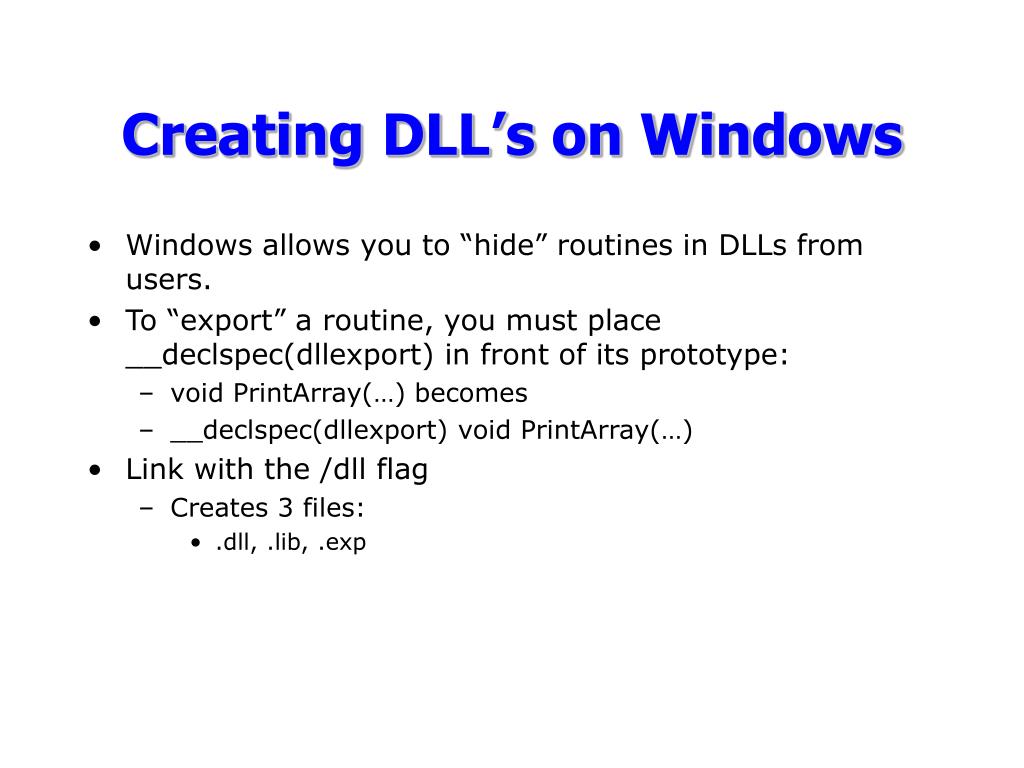 Creating DLL’s on Windows

• Windows allows you to “hide” routines in DLLs from users.
• To “export” a routine, you must place \_\_declspec(dllexport) in front of its prototype:
  – void PrintArray(…) becomes
  – \_\_declspec(dllexport) void PrintArray(…)
• Link with the /dll flag
  – Creates 3 files:
    • .dll, .lib, .exp